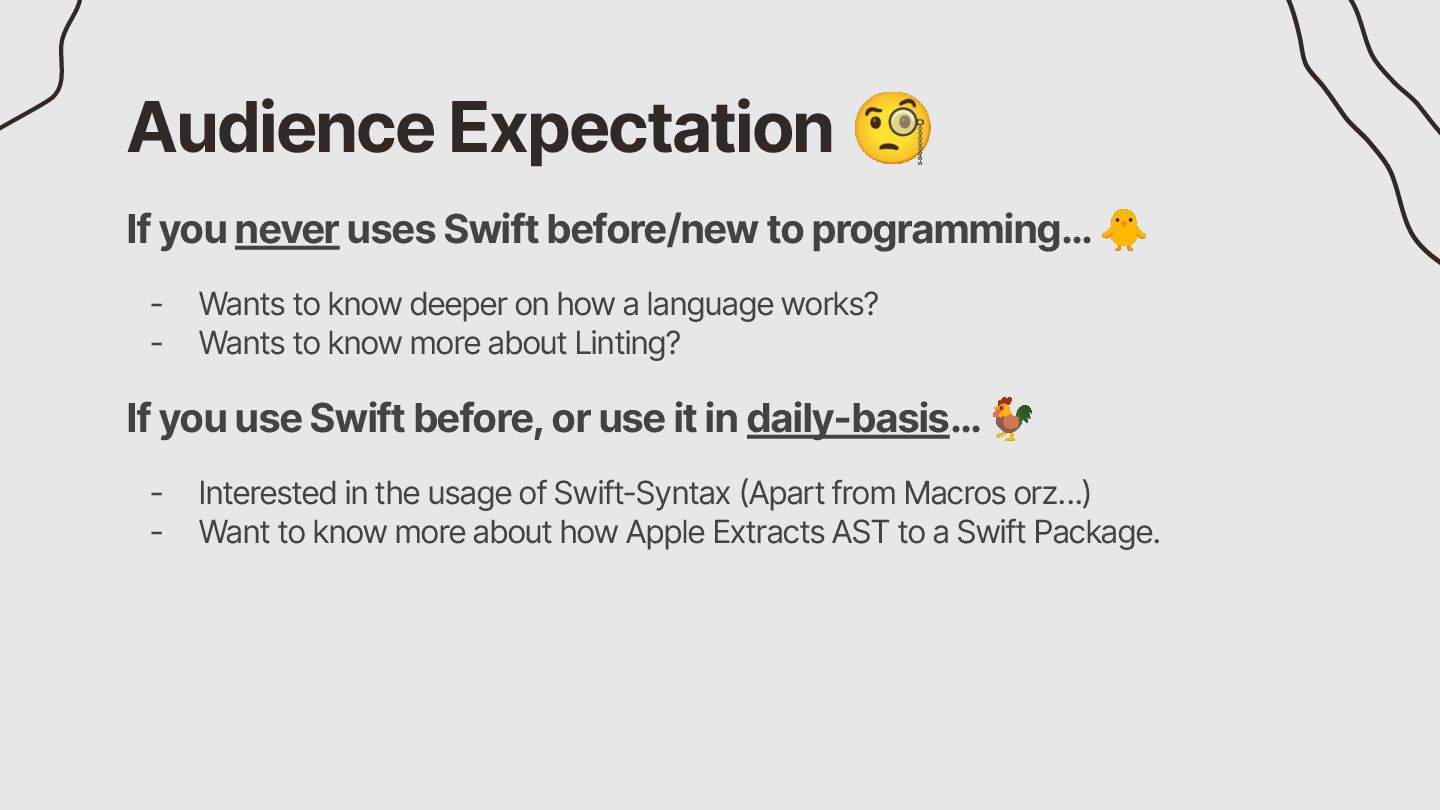 Audience Expectation 🧐

If you never uses Swift before/new to programming... 🐥

- Wants to know deeper on how a language works?
- Wants to know more about Linting?

If you use Swift before, or use it in daily-basis... 🐓

- Interested in the usage of Swift-Syntax (Apart from Macros orz...)
- Want to know more about how Apple Extracts AST to a Swift Package.